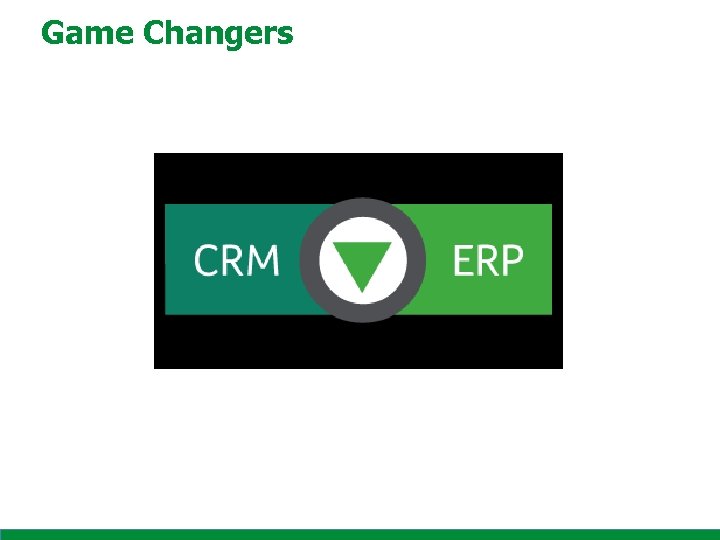 Game Changers

CRM

ERP